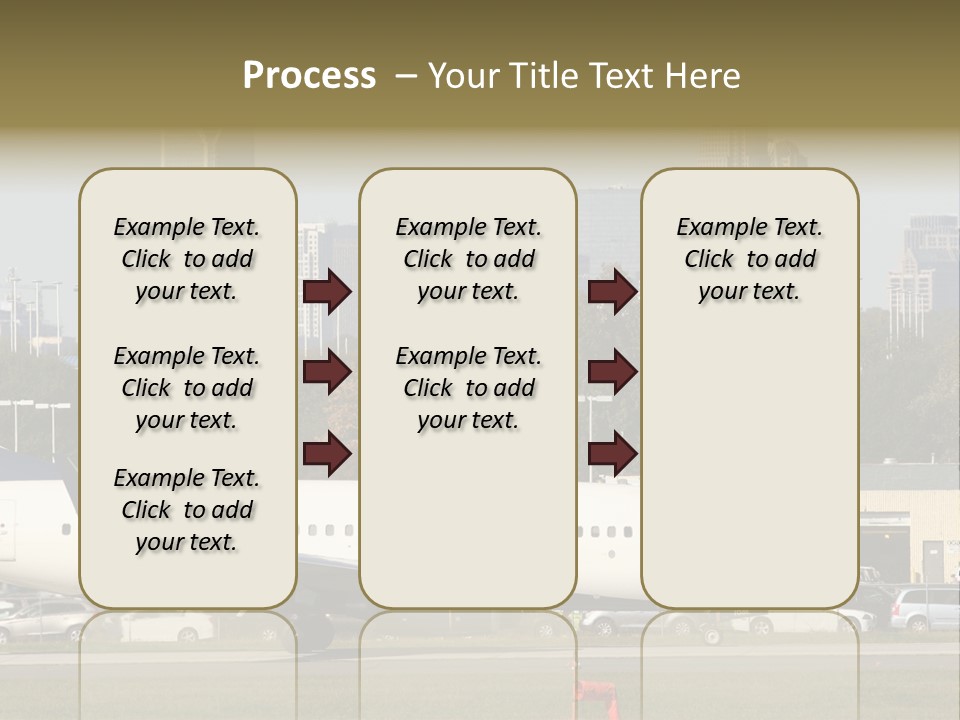 Process – Your Title Text Here

Example Text. Click to add your text.

Example Text. Click to add your text.

Example Text. Click to add your text.

Example Text. Click to add your text.

Example Text. Click to add your text.

Example Text. Click to add your text.